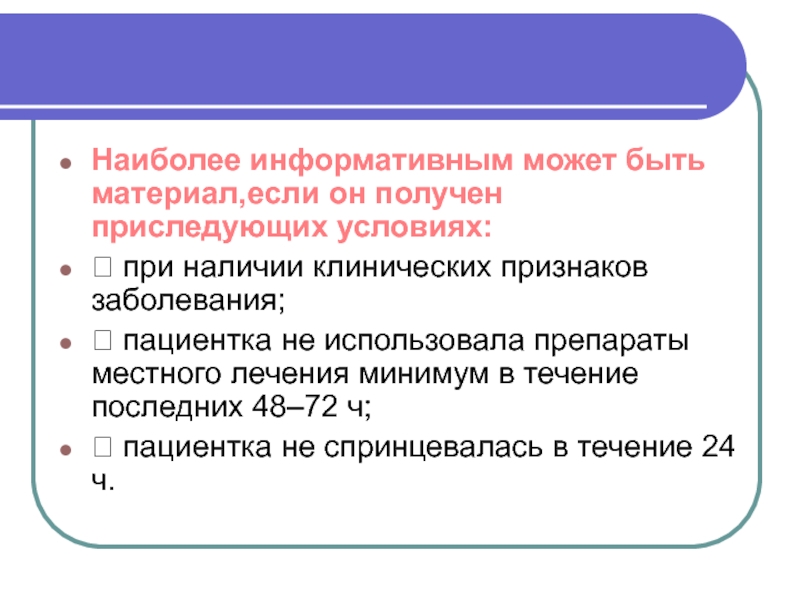 Наиболее информативным может быть материал,если он получен приследующих условиях:

 при наличии клинических признаков заболевания;

 пациентка не использовала препараты местного лечения минимум в течение последних 48–72 ч;

 пациентка не спринцевалась в течение 24 ч.